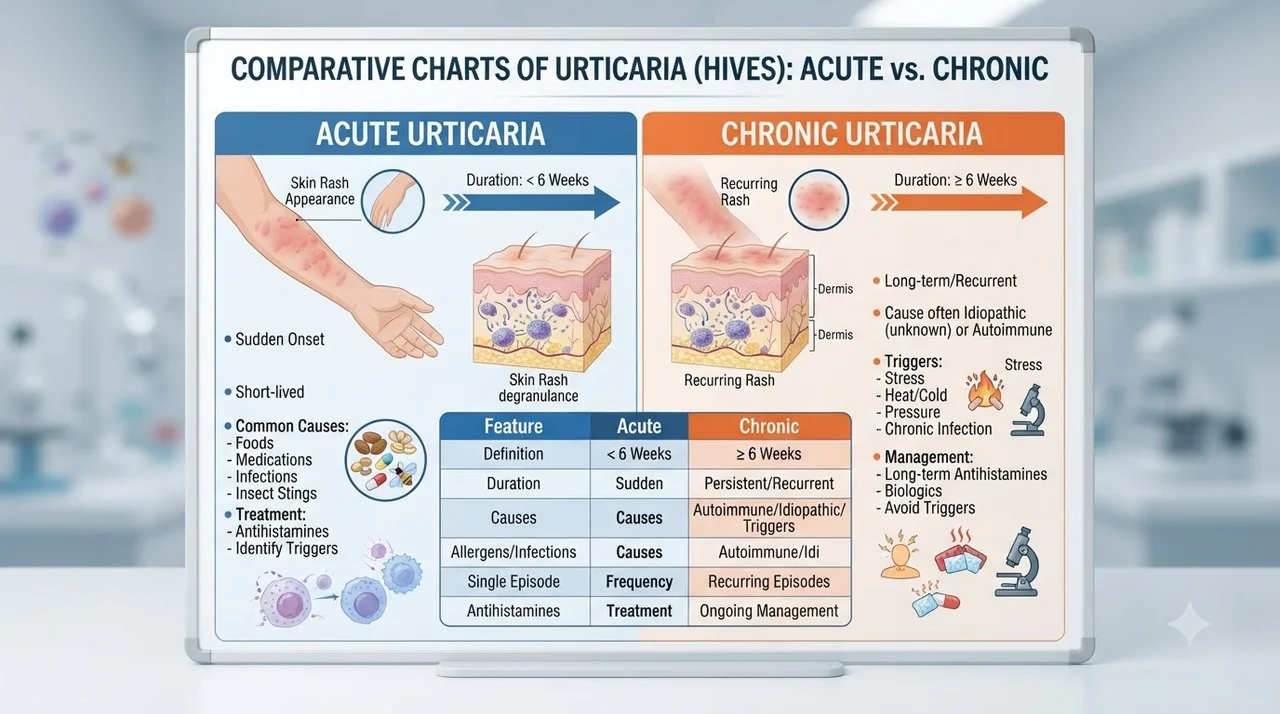 COMPARATIVE CHARTS OF URTICARIA (HIVES): ACUTE vs. CHRONIC

ACUTE URTICARIA

Skin Rash Appearance

Duration: < 6 Weeks

• Sudden Onset

• Short-lived

• Common Causes:
- Foods
- Medications
- Infections
- Insect Stings

• Treatment:
- Antihistamines
- Identify Triggers

Skin Rash degranulance

CHRONIC URTICARIA

Recurring Rash

Duration: ≥ 6 Weeks

Dermis

Dermis

Recurring Rash

• Long-term/Recurrent

• Cause often Idiopathic (unknown) or Autoimmune

• Triggers:
- Stress
- Heat/Cold
- Pressure
- Chronic Infection

Stress

• Management:
- Long-term Antihistamines
- Biologics
- Avoid Triggers

| Feature | Acute | Chronic |
|---|---|---|
| Definition | < 6 Weeks | ≥ 6 Weeks |
| Duration | Sudden | Persistent/Recurrent |
| Causes | Causes | Autoimmune/Idiopathic/ Triggers |
| Allergens/Infections | Causes | Autoimmune/Idi |
| Single Episode | Frequency | Recurring Episodes |
| Antihistamines | Treatment | Ongoing Management |